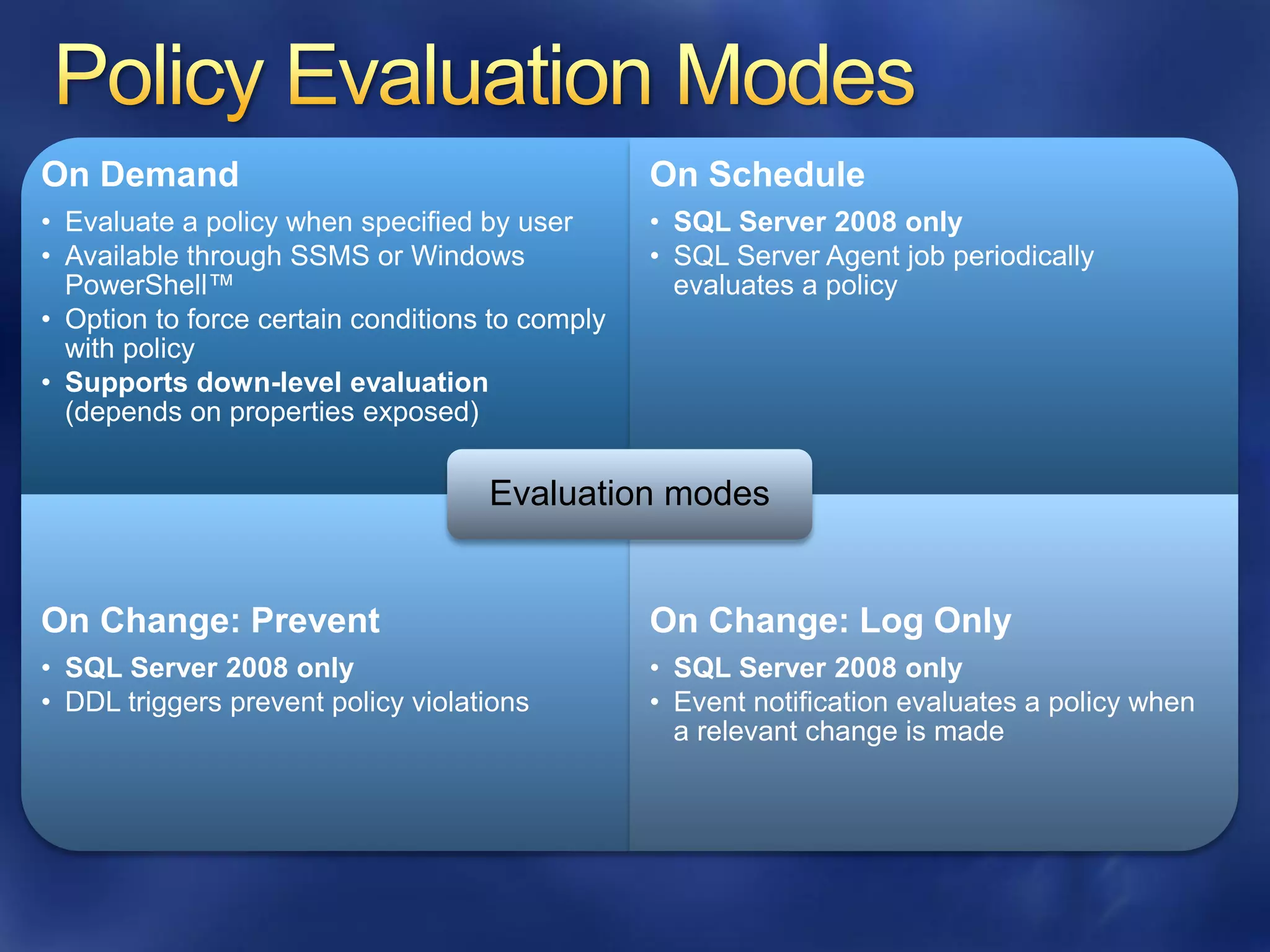 Policy Evaluation Modes

On Demand

• Evaluate a policy when specified by user
• Available through SSMS or Windows PowerShell™
• Option to force certain conditions to comply with policy
• Supports down-level evaluation (depends on properties exposed)

On Schedule

• SQL Server 2008 only
• SQL Server Agent job periodically evaluates a policy

Evaluation modes

On Change: Prevent

• SQL Server 2008 only
• DDL triggers prevent policy violations

On Change: Log Only

• SQL Server 2008 only
• Event notification evaluates a policy when a relevant change is made